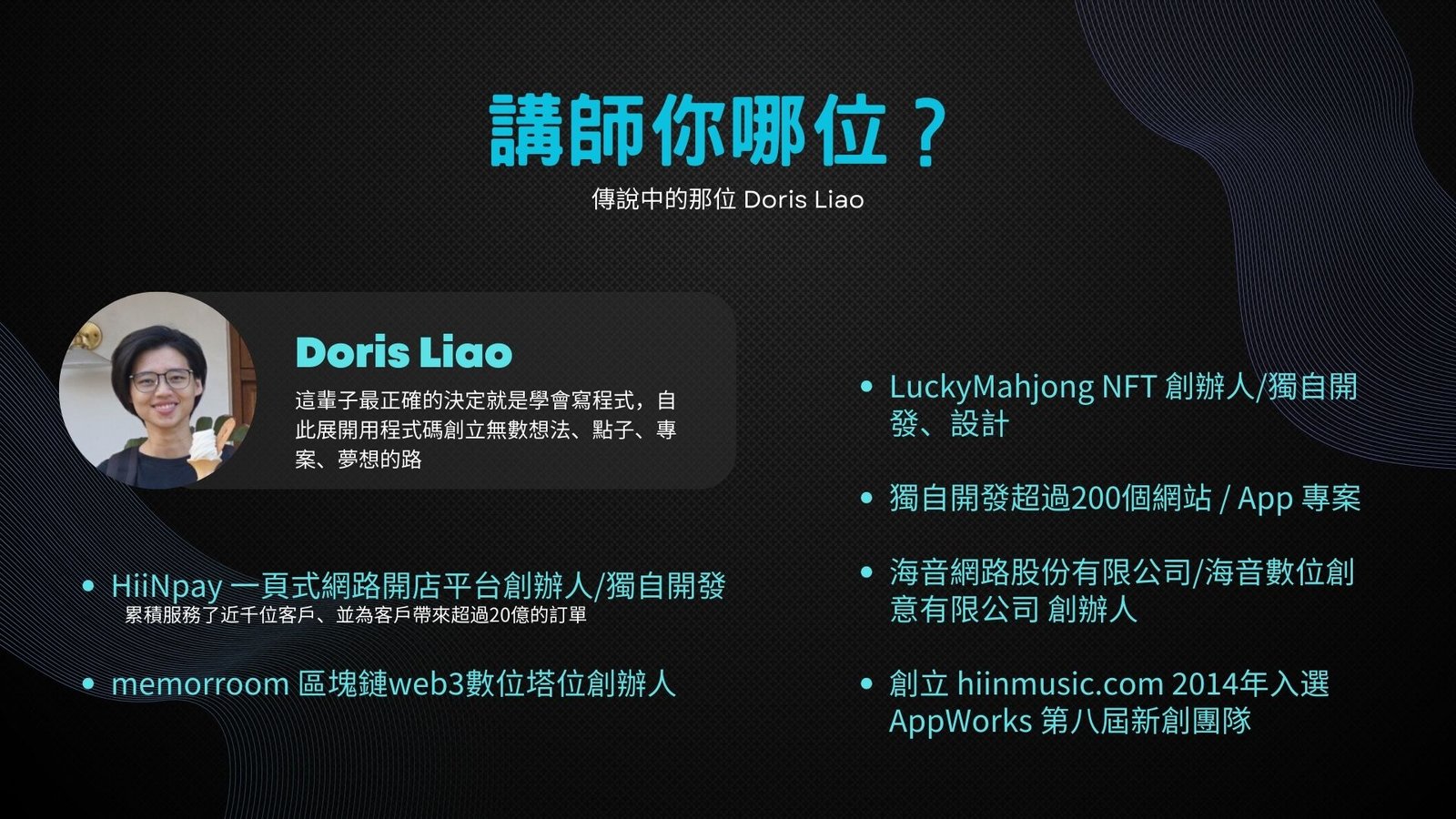 講師你哪位？

傳說中的那位 Doris Liao

Doris Liao

這輩子最正確的決定就是學會寫程式，自此展開用程式碼創立無數想法、點子、專案、夢想的路

• HiiNpay 一頁式網路開店平台創辦人/獨自開發
累積服務了近千位客戶、並為客戶帶來超過20億的訂單

• memorroom 區塊鏈web3數位塔位創辦人

• LuckyMahjong NFT 創辦人/獨自開發、設計

• 獨自開發超過200個網站 / App 專案

• 海音網路股份有限公司/海音數位創意有限公司 創辦人

• 創立 hiinmusic.com 2014年入選 AppWorks 第八屆新創團隊